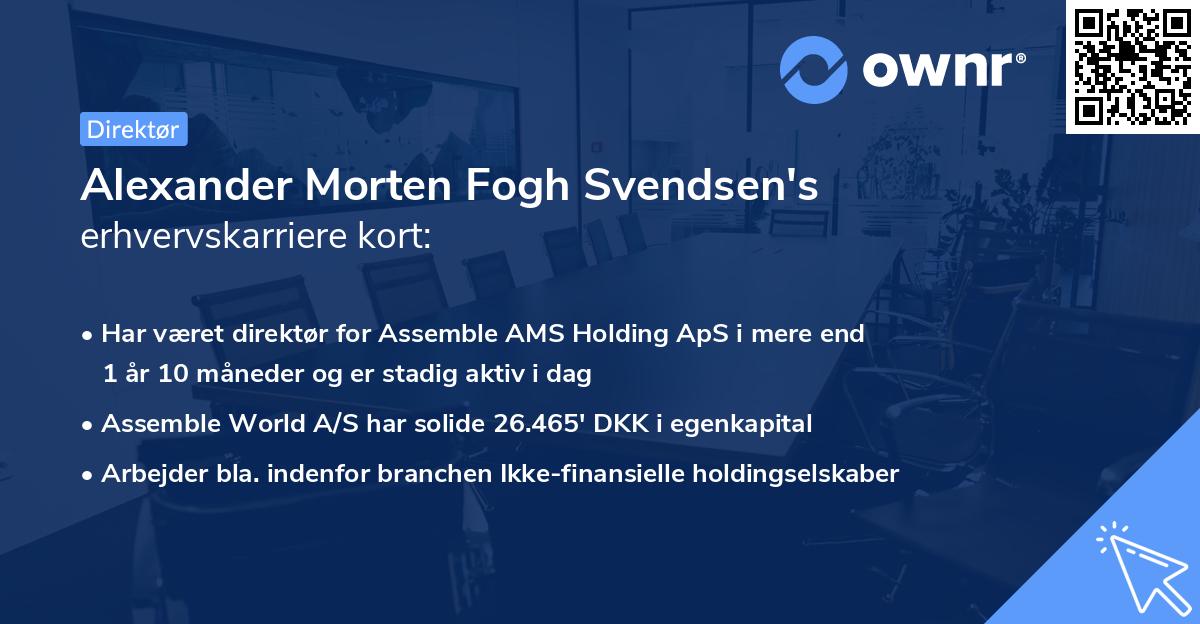 ownr®

Direktør

Alexander Morten Fogh Svendsen's
erhvervskarriere kort:

• Har været direktør for Assemble AMS Holding ApS i mere end 1 år 10 måneder og er stadig aktiv i dag
• Assemble World A/S har solide 26.465' DKK i egenkapital
• Arbejder bla. indenfor branchen Ikke-finansielle holdingselskaber